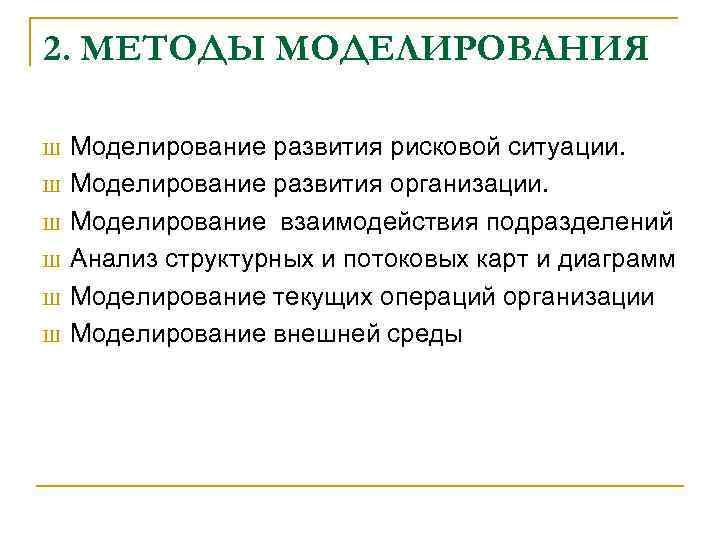 2. МЕТОДЫ МОДЕЛИРОВАНИЯ

ш Моделирование развития рисковой ситуации.
ш Моделирование развития организации.
ш Моделирование взаимодействия подразделений
ш Анализ структурных и потоковых карт и диаграмм
ш Моделирование текущих операций организации
ш Моделирование внешней среды